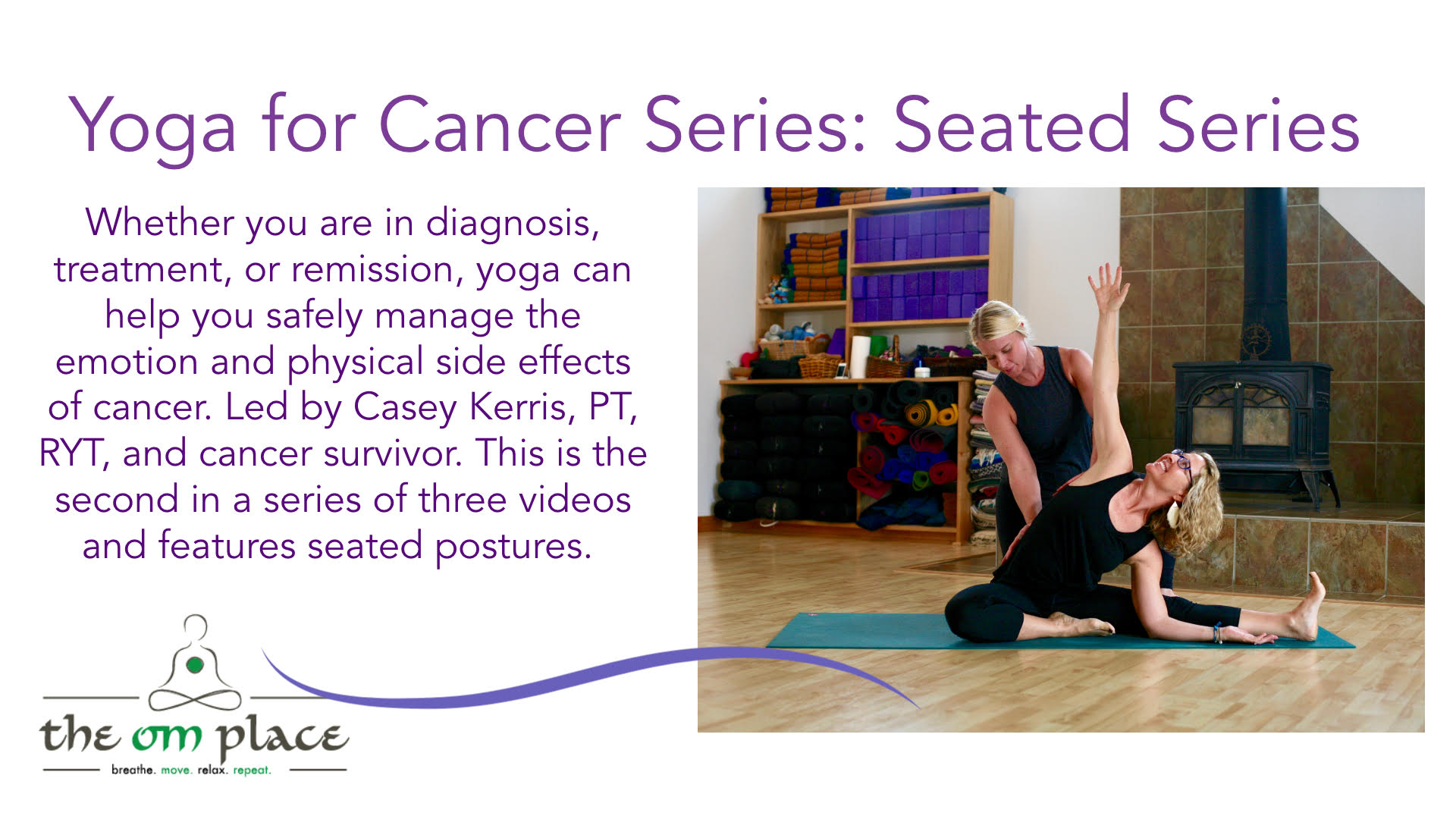 Yoga for Cancer Series: Seated Series

Whether you are in diagnosis, treatment, or remission, yoga can help you safely manage the emotion and physical side effects of cancer. Led by Casey Kerris, PT, RYT, and cancer survivor. This is the second in a series of three videos and features seated postures.

the om place
breathe. move. relax. repeat.